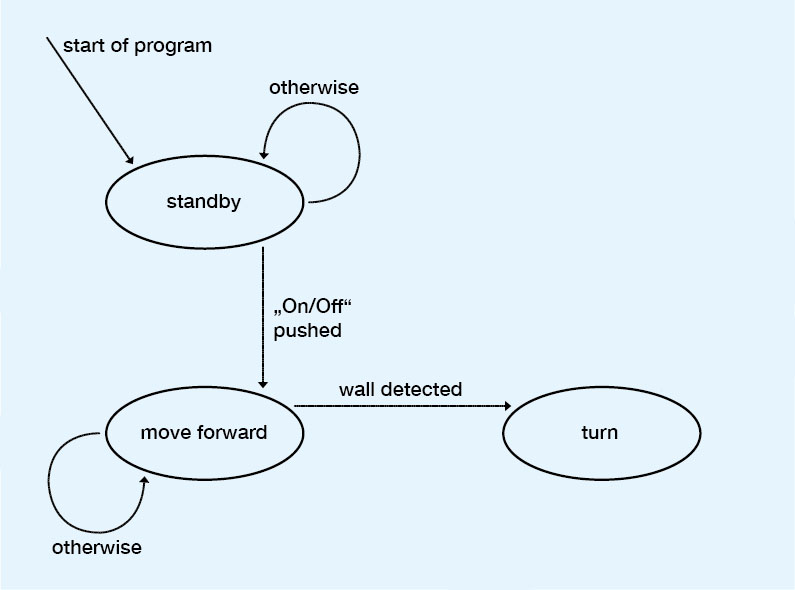 start of program

otherwise

standby

„On/Off“ pushed

wall detected

move forward

turn

otherwise